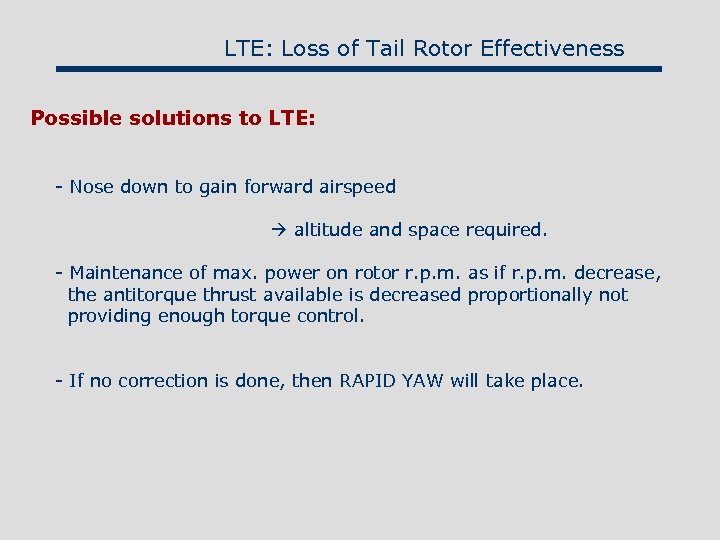 LTE: Loss of Tail Rotor Effectiveness

Possible solutions to LTE:

- Nose down to gain forward airspeed

→ altitude and space required.

- Maintenance of max. power on rotor r.p.m. as if r.p.m. decrease, the antitorque thrust available is decreased proportionally not providing enough torque control.

- If no correction is done, then RAPID YAW will take place.